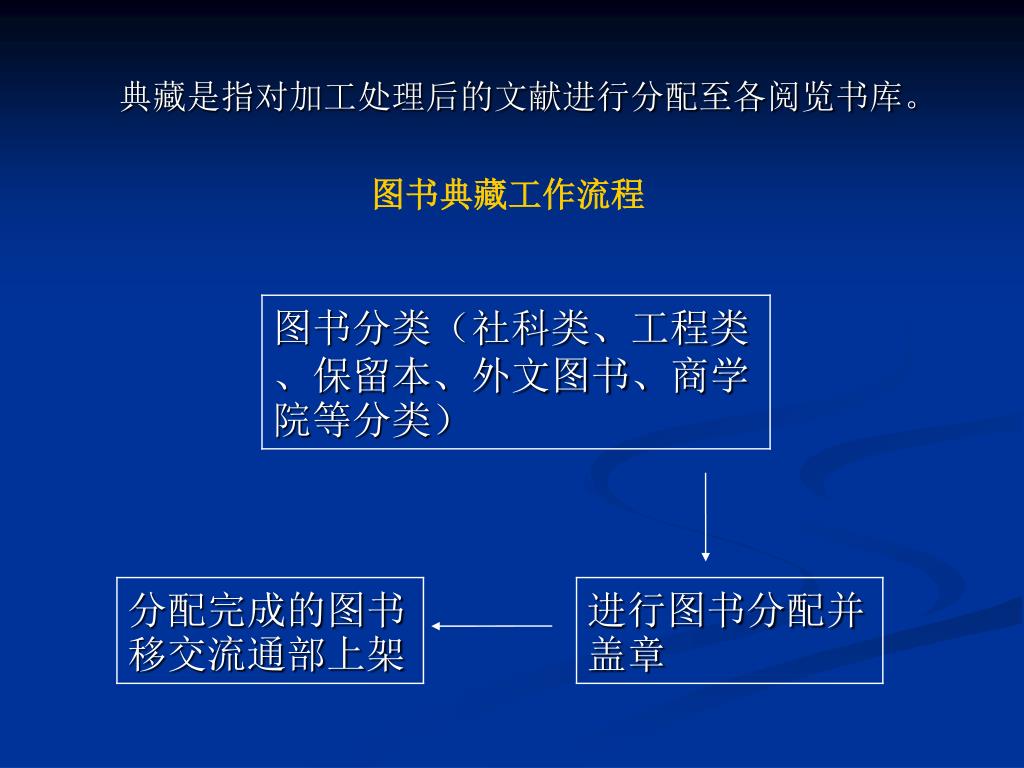 典藏是指对加工处理后的文献进行分配至各阅览书库。

图书典藏工作流程

图书分类（社科类、工程类、保留本、外文图书、商学院等分类）

进行图书分配并盖章

分配完成的图书移交流通部上架